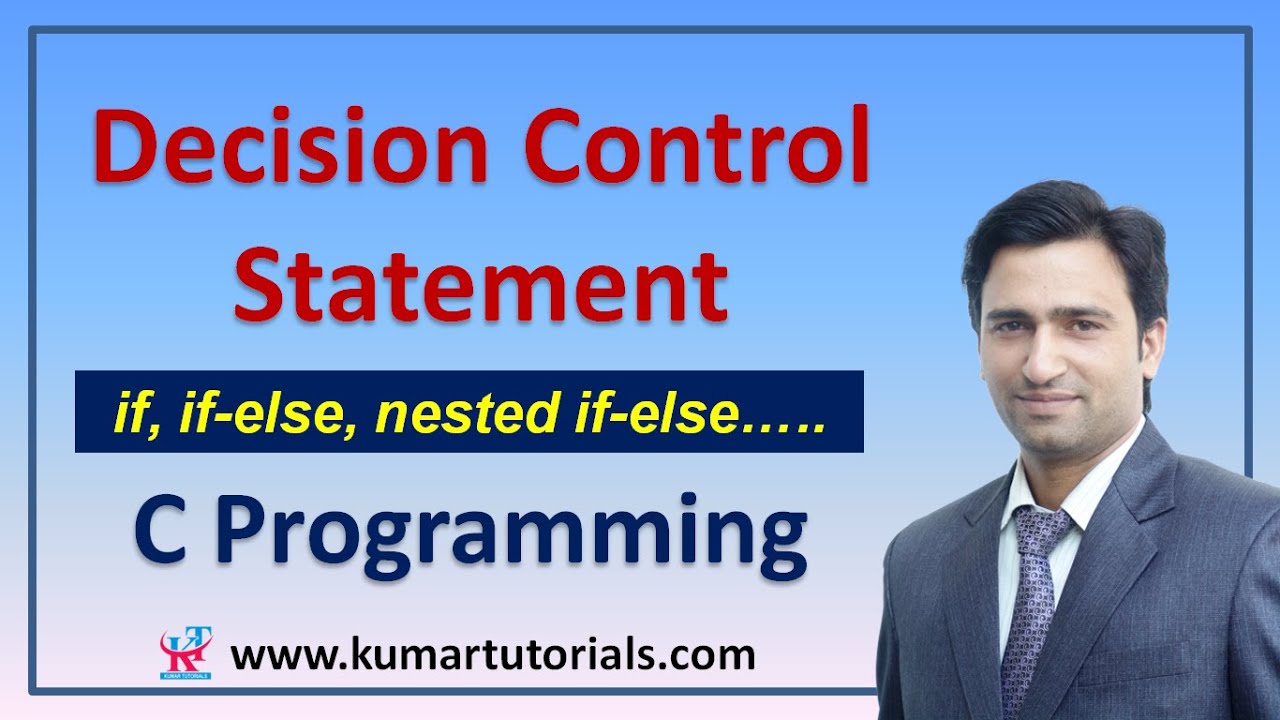 Decision Control Statement

if, if-else, nested if-else…..

C Programming

KT
KUMAR TUTORIALS

www.kumartutorials.com